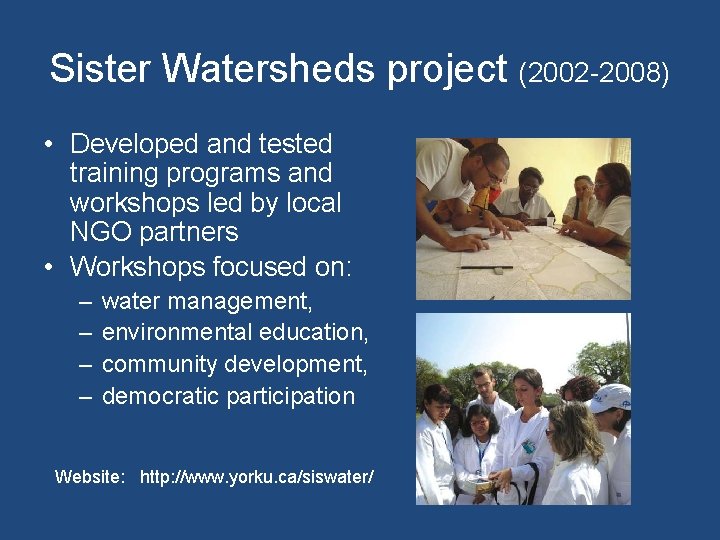 Sister Watersheds project (2002-2008)

• Developed and tested training programs and workshops led by local NGO partners
• Workshops focused on:
– water management,
– environmental education,
– community development,
– democratic participation

Website: http://www.yorku.ca/siswater/